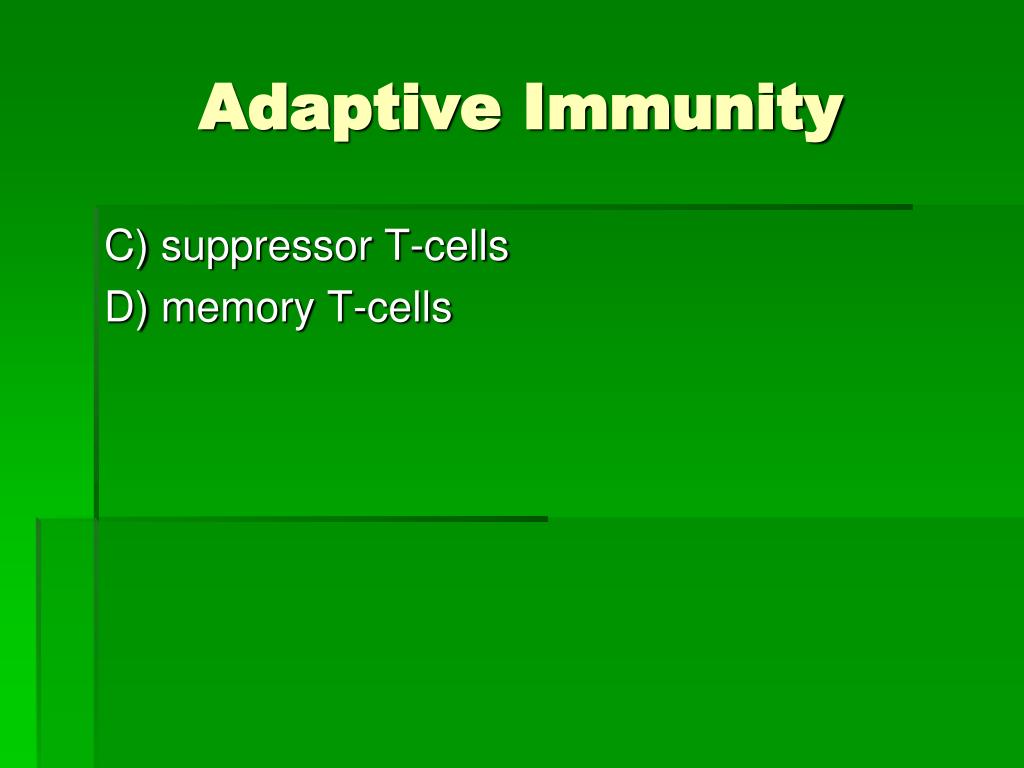 Adaptive Immunity

C) suppressor T-cells
D) memory T-cells